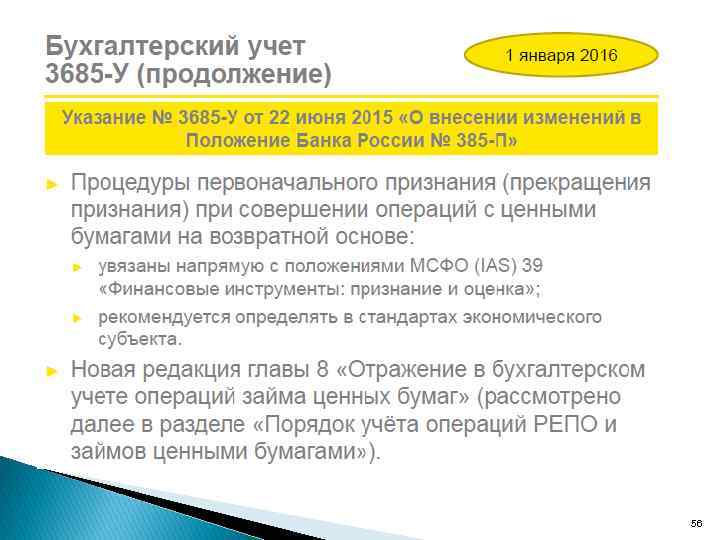 Бухгалтерский учет 3685-У (продолжение)

1 января 2016

Указание № 3685-У от 22 июня 2015 «О внесении изменений в Положение Банка России № 385-П»

► Процедуры первоначального признания (прекращения признания) при совершении операций с ценными бумагами на возвратной основе:

► увязаны напрямую с положениями МСФО (IAS) 39 «Финансовые инструменты: признание и оценка»;

► рекомендуется определять в стандартах экономического субъекта.

► Новая редакция главы 8 «Отражение в бухгалтерском учете операций займа ценных бумаг» (рассмотрено далее в разделе «Порядок учёта операций РЕПО и займов ценными бумагами»).

56